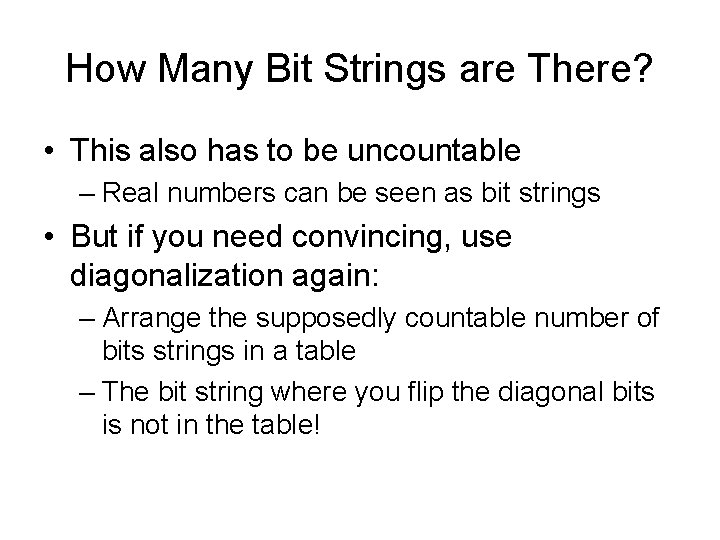 How Many Bit Strings are There?

• This also has to be uncountable
– Real numbers can be seen as bit strings

• But if you need convincing, use diagonalization again:
– Arrange the supposedly countable number of bits strings in a table
– The bit string where you flip the diagonal bits is not in the table!